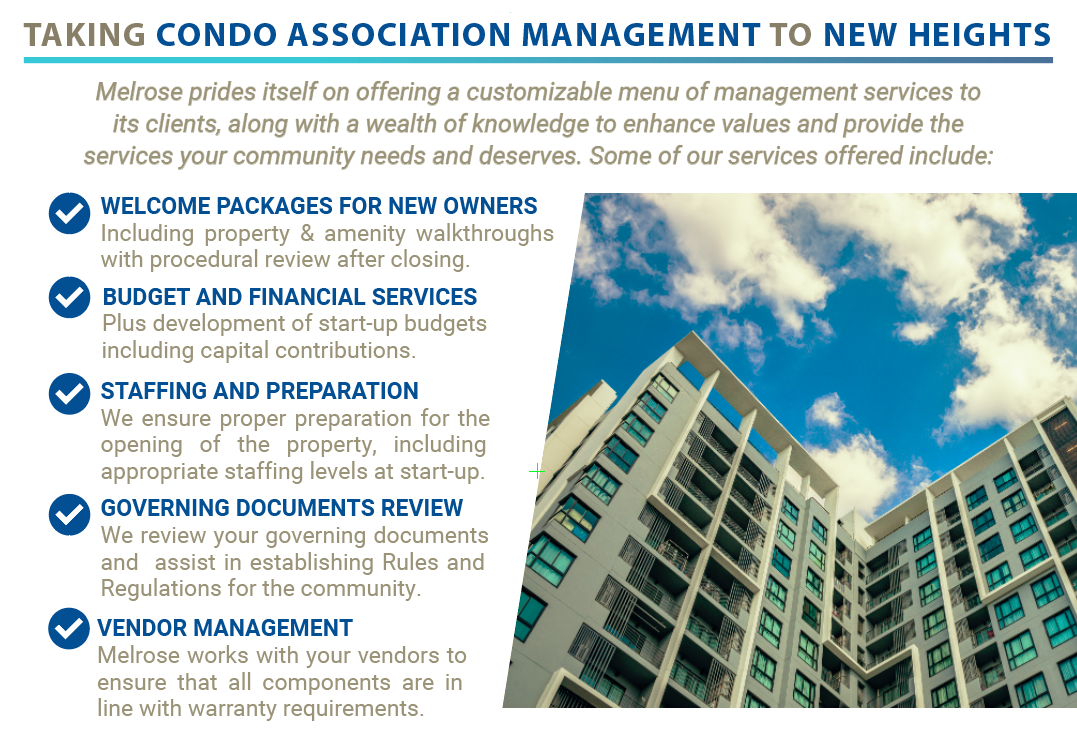 TAKING CONDO ASSOCIATION MANAGEMENT TO NEW HEIGHTS

Melrose prides itself on offering a customizable menu of management services to its clients, along with a wealth of knowledge to enhance values and provide the services your community needs and deserves. Some of our services offered include:

WELCOME PACKAGES FOR NEW OWNERS
Including property & amenity walkthroughs with procedural review after closing.

BUDGET AND FINANCIAL SERVICES
Plus development of start-up budgets including capital contributions.

STAFFING AND PREPARATION
We ensure proper preparation for the opening of the property, including appropriate staffing levels at start-up.

GOVERNING DOCUMENTS REVIEW
We review your governing documents and assist in establishing Rules and Regulations for the community.

VENDOR MANAGEMENT
Melrose works with your vendors to ensure that all components are in line with warranty requirements.